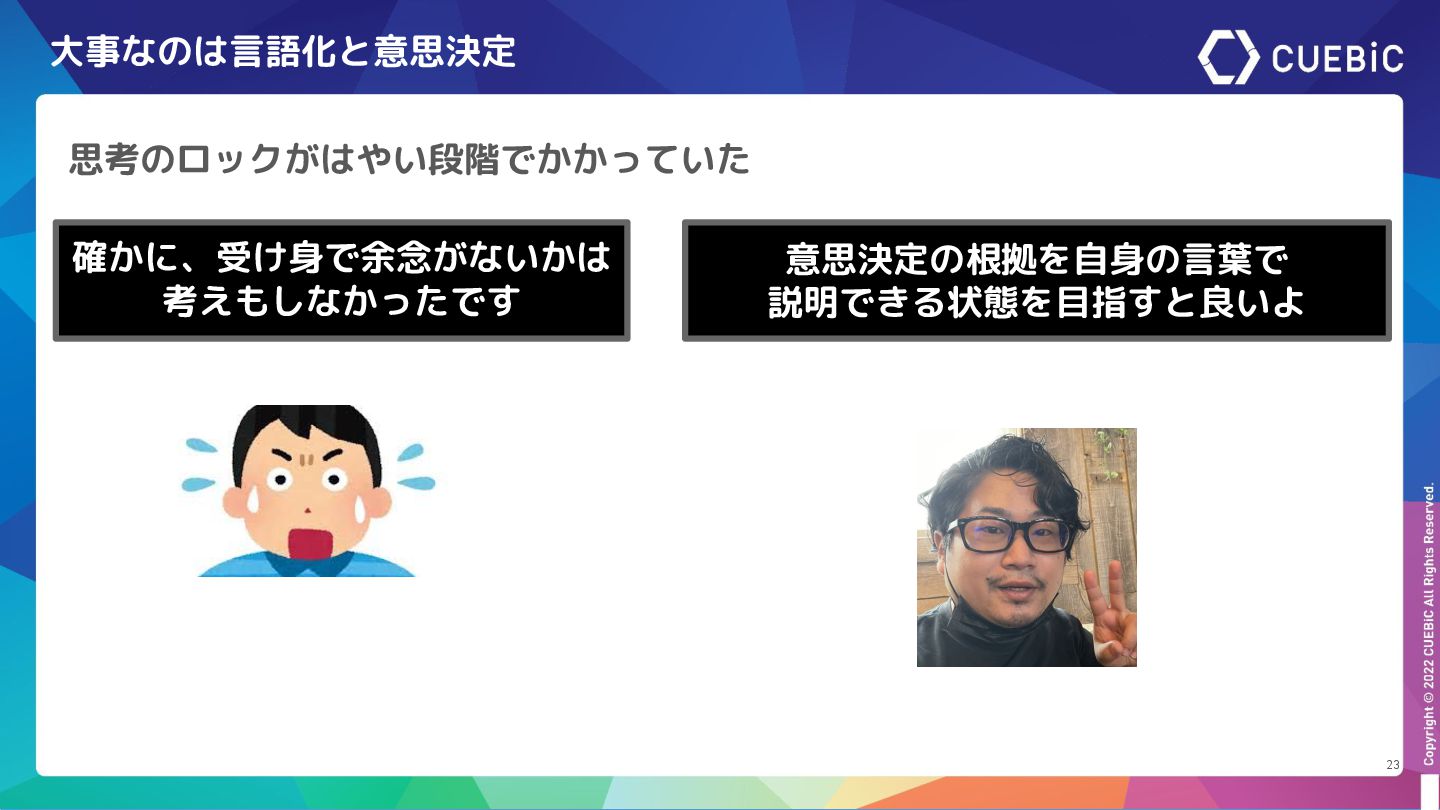 大事なのは言語化と意思決定

CUEBiC

思考のロックがはやい段階でかかっていた

確かに、受け身で余念がないかは考えもしなかったです

意思決定の根拠を自身の言葉で説明できる状態を目指すと良いよ

Copyright © 2022 CUEBiC All Rights Reserved.

23